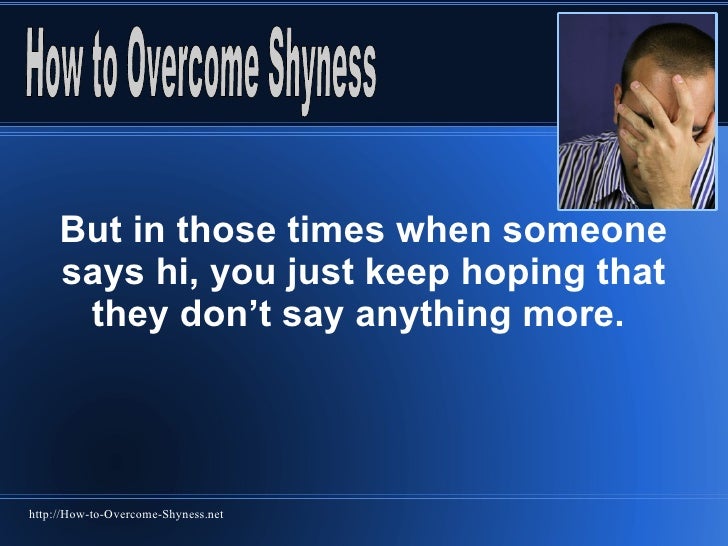 How to Overcome Shyness

But in those times when someone says hi, you just keep hoping that they don’t say anything more.

http://How-to-Overcome-Shyness.net